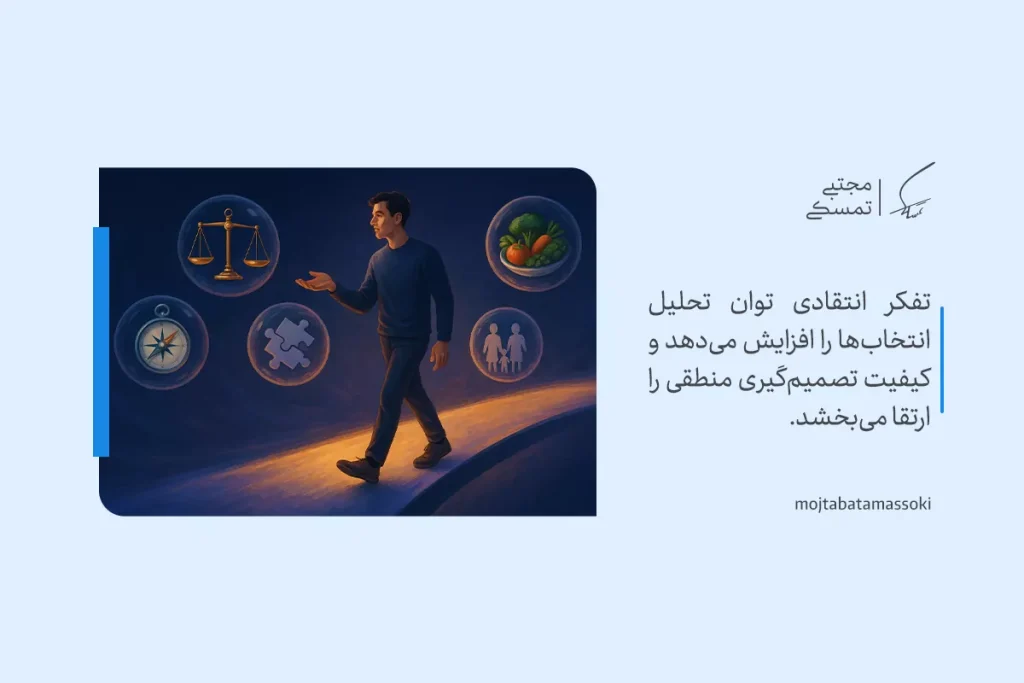 مجتبی
تمسکی

تفکر انتقادی توان تحلیل انتخاب‌ها را افزایش می‌دهد و کیفیت تصمیم‌گیری منطقی را ارتقا می‌بخشد.

mojtabatamassoki